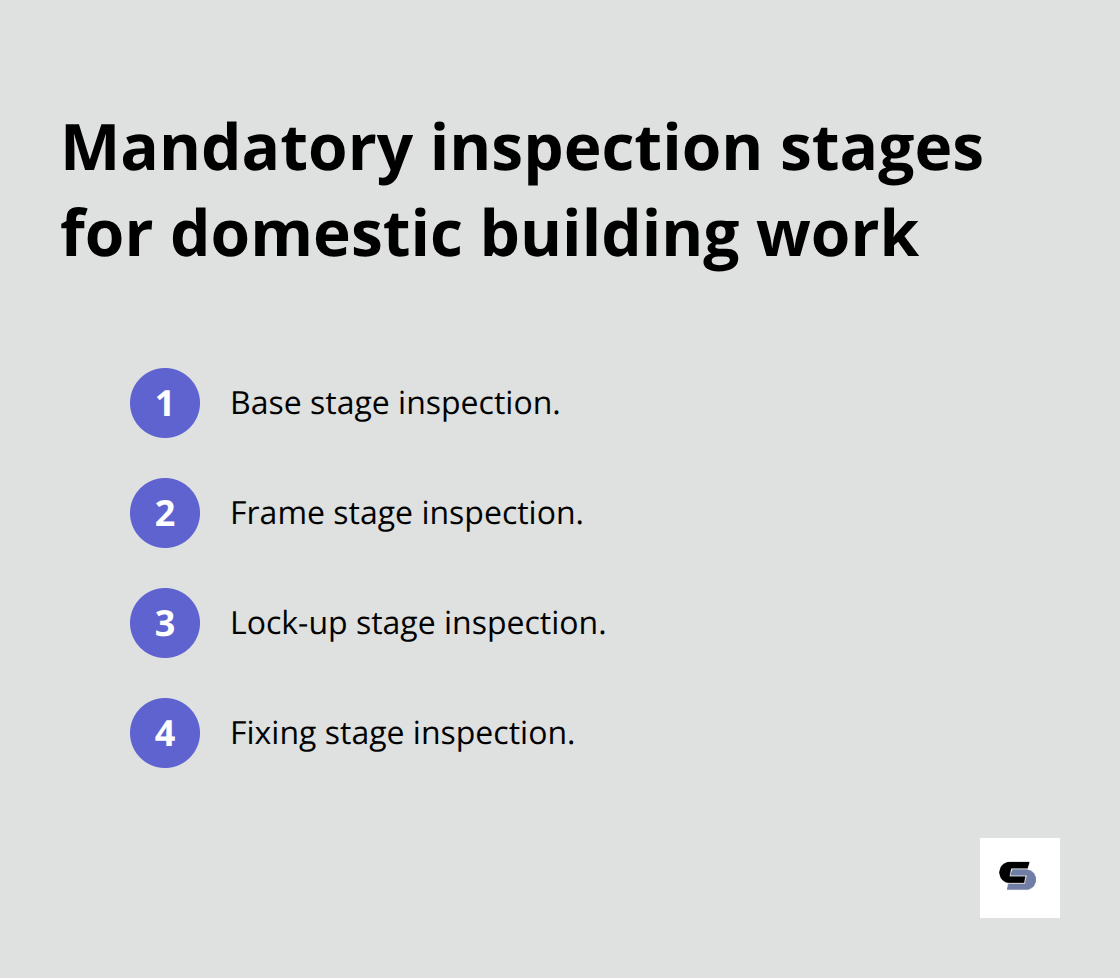 Mandatory inspection stages for domestic building work

1 Base stage inspection.

2 Frame stage inspection.

3 Lock-up stage inspection.

4 Fixing stage inspection.